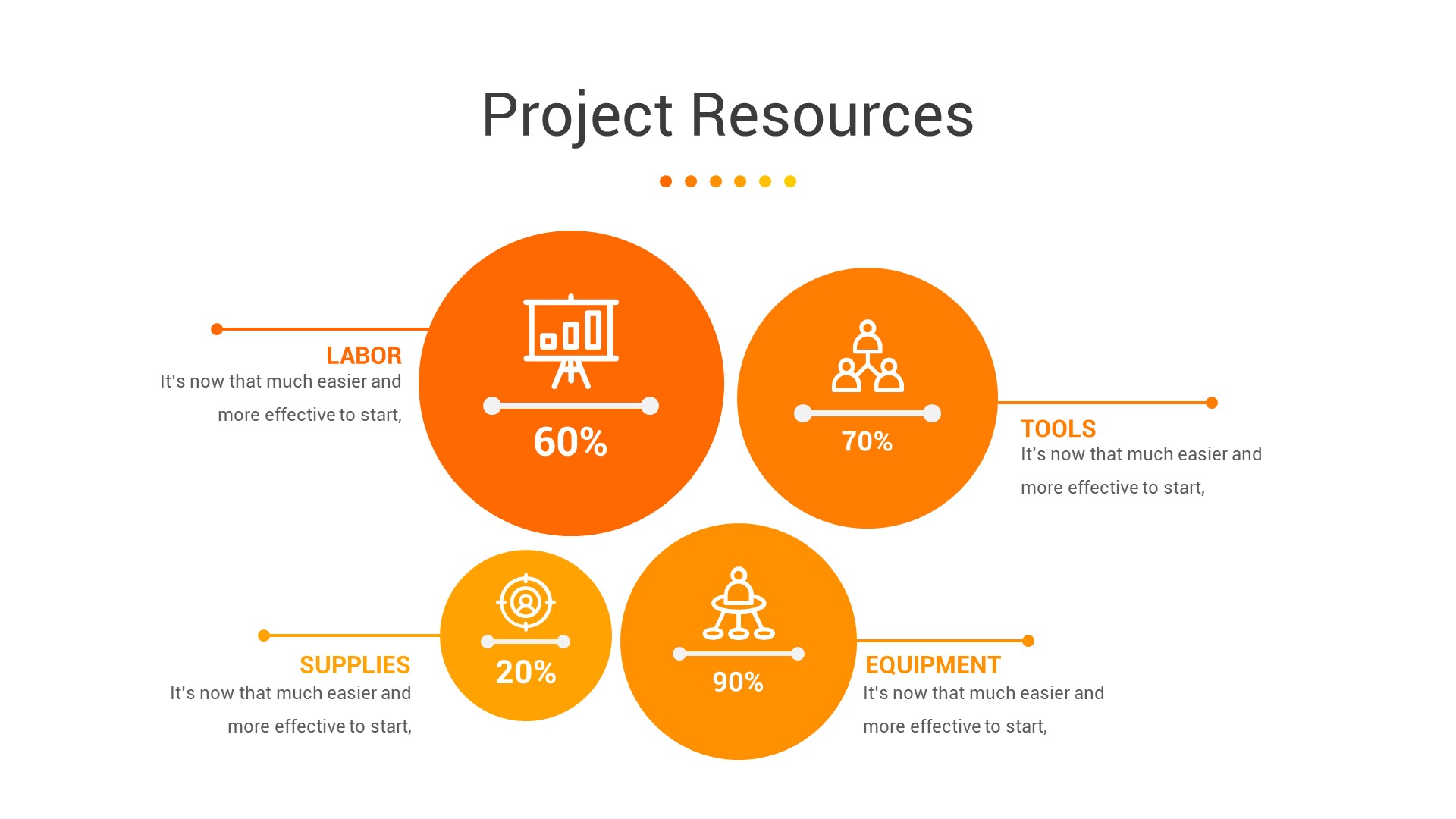 Project Resources

LABOR
It's now that much easier and more effective to start,

60%

70%

TOOLS
It's now that much easier and more effective to start,

SUPPLIES
It's now that much easier and more effective to start,

20%

90%

EQUIPMENT
It's now that much easier and more effective to start,